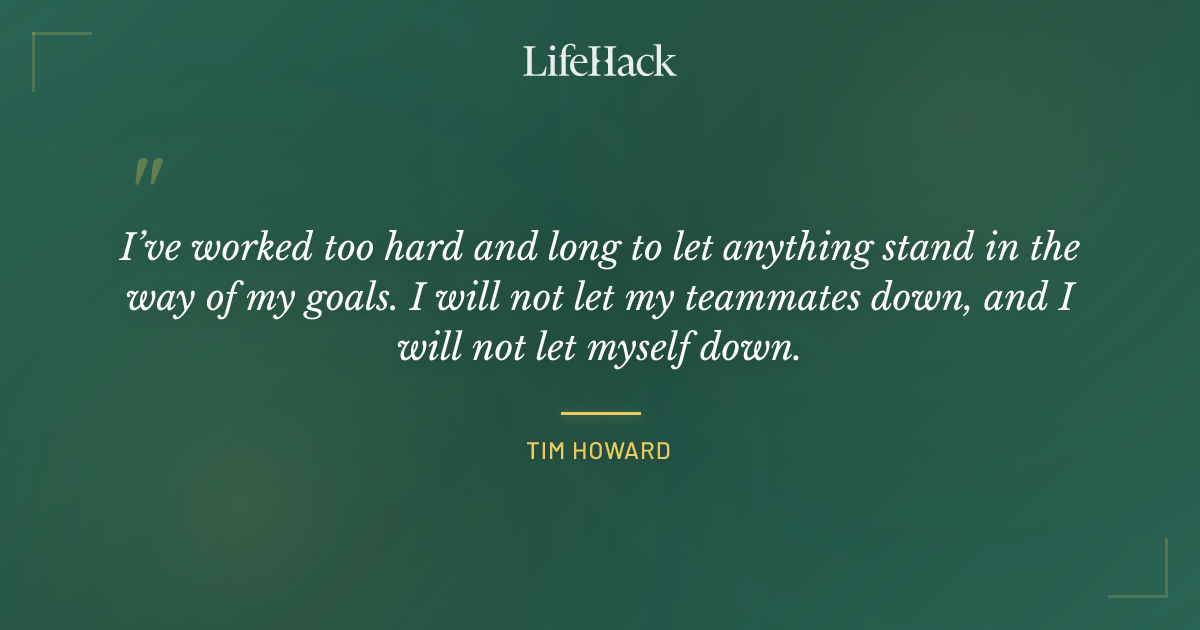 LifeHack

"

I've worked too hard and long to let anything stand in the way of my goals. I will not let my teammates down, and I will not let myself down.

TIM HOWARD